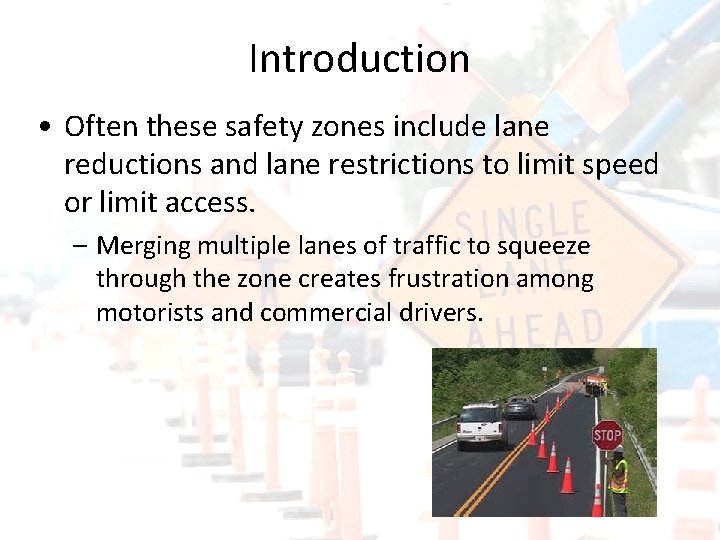 Introduction

• Often these safety zones include lane reductions and lane restrictions to limit speed or limit access.

– Merging multiple lanes of traffic to squeeze through the zone creates frustration among motorists and commercial drivers.

SINGLE LANE AHEAD

STOP